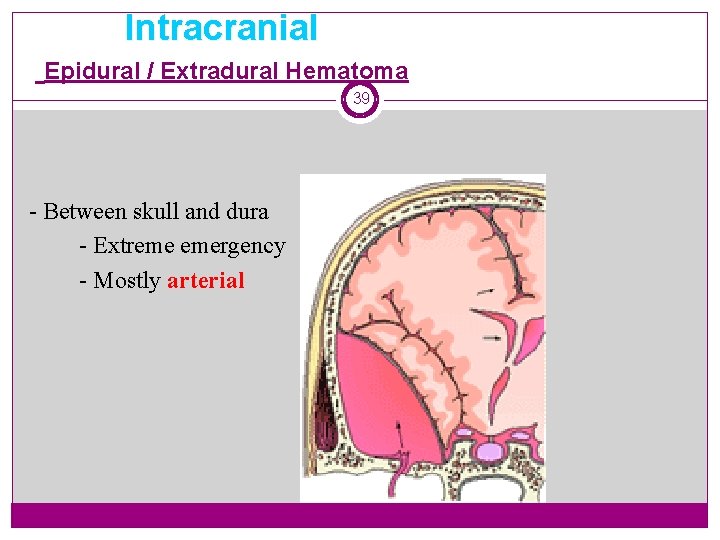 Intracranial

Epidural / Extradural Hematoma

39

- Between skull and dura

- Extreme emergency

- Mostly arterial